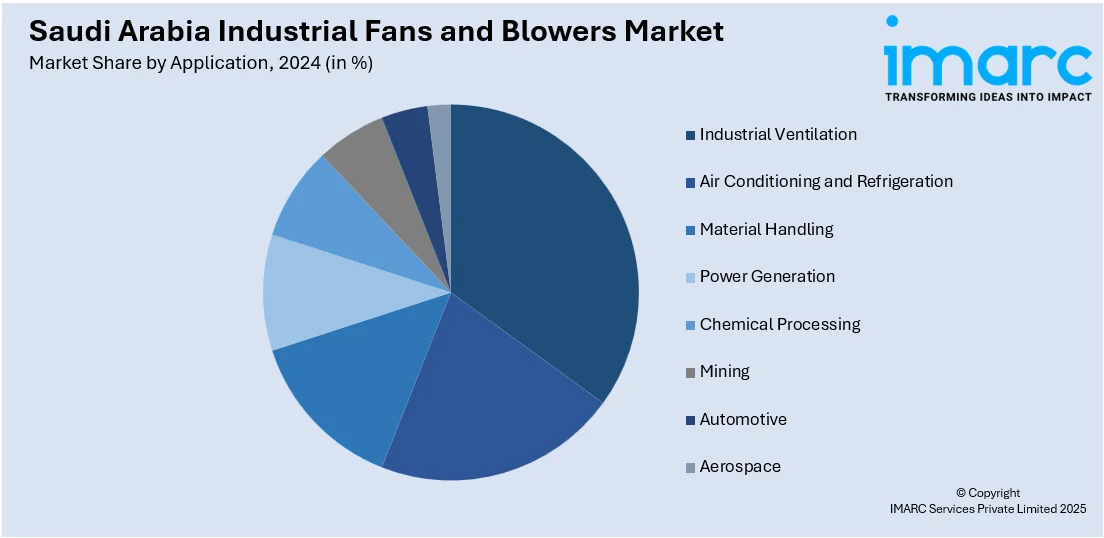 Saudi Arabia Industrial Fans and Blowers Market
Market Share by Application, 2024 (in %)

imarc
TRANSFORMING IDEAS INTO IMPACT

Industrial Ventilation
Air Conditioning and Refrigeration
Material Handling
Power Generation
Chemical Processing
Mining
Automotive
Aerospace

© Copyright
IMARC Services Private Limited 2025